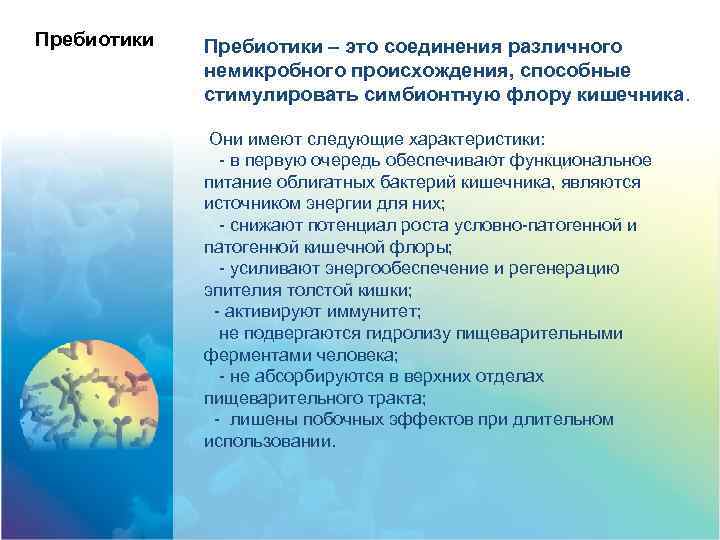 Пребиотики

Пребиотики – это соединения различного немикробного происхождения, способные стимулировать симбионтную флору кишечника.

Они имеют следующие характеристики:
- в первую очередь обеспечивают функциональное питание облигатных бактерий кишечника, являются источником энергии для них;
- снижают потенциал роста условно-патогенной и патогенной кишечной флоры;
- усиливают энергообеспечение и регенерацию эпителия толстой кишки;
- активируют иммунитет;
не подвергаются гидролизу пищеварительными ферментами человека;
- не абсорбируются в верхних отделах пищеварительного тракта;
- лишены побочных эффектов при длительном использовании.